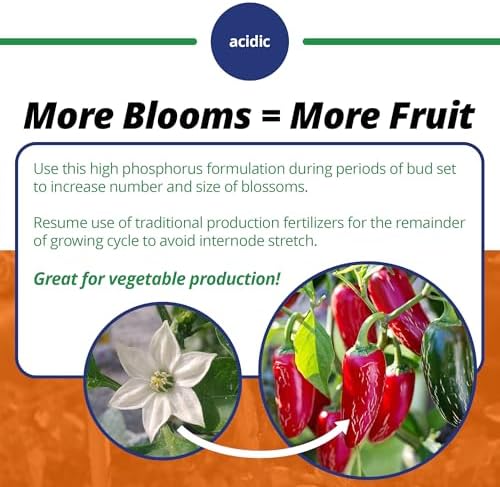 acidic

More Blooms = More Fruit

Use this high phosphorus formulation during periods of bud set to increase number and size of blossoms.

Resume use of traditional production fertilizers for the remainder of growing cycle to avoid internode stretch.

Great for vegetable production!